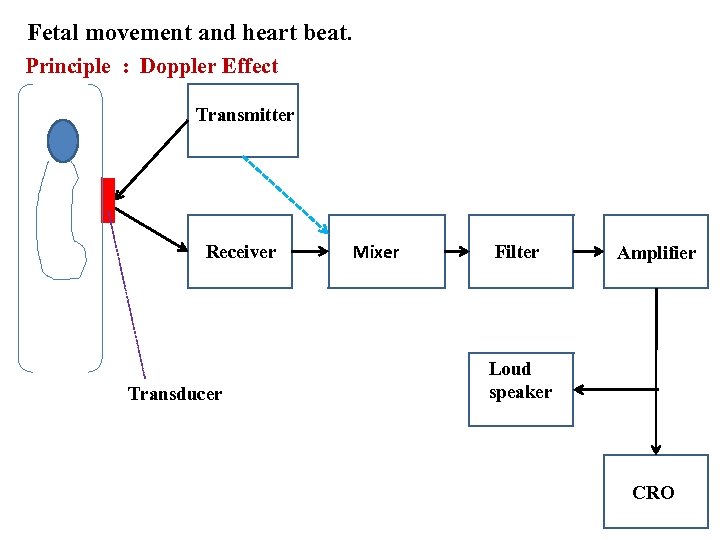 Fetal movement and heart beat.

Principle : Doppler Effect

Transmitter

Receiver

Mixer

Filter

Amplifier

Transducer

Loud speaker

CRO